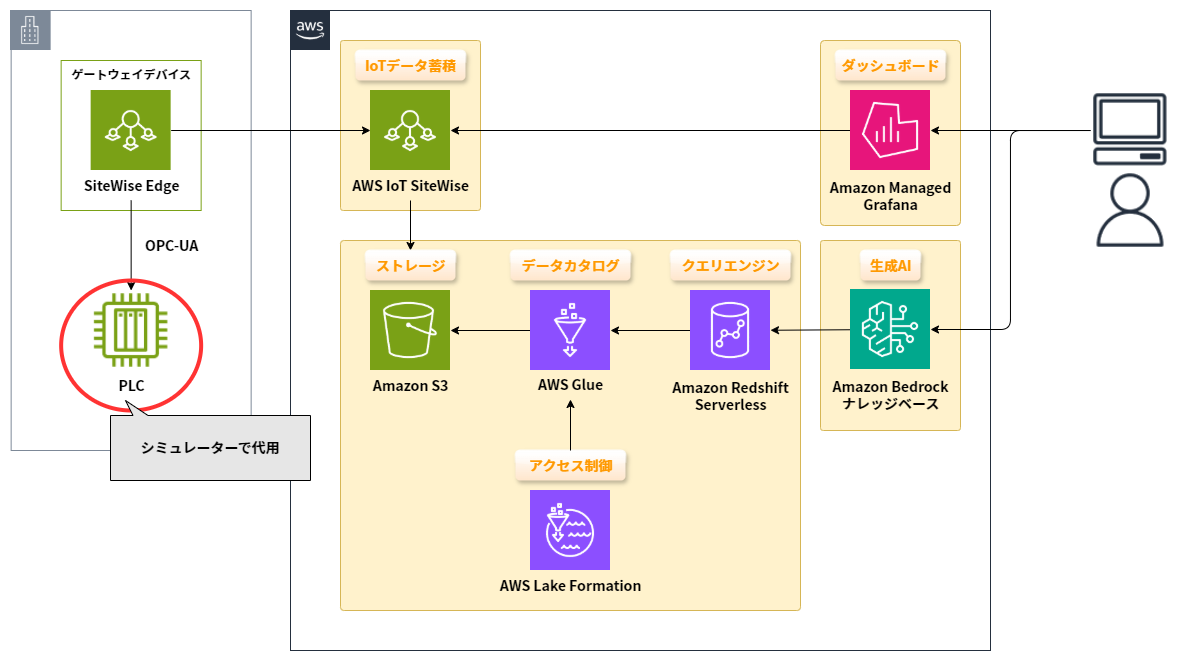 ゲートウェイデバイス

SiteWise Edge

OPC-UA

PLC

シミュレーターで代用

aws

IoTデータ蓄積

AWS IoT SiteWise

ダッシュボード

Amazon Managed Grafana

ストレージ

Amazon S3

データカタログ

AWS Glue

クエリエンジン

Amazon Redshift Serverless

生成AI

Amazon Bedrock ナレッジベース

アクセス制御

AWS Lake Formation